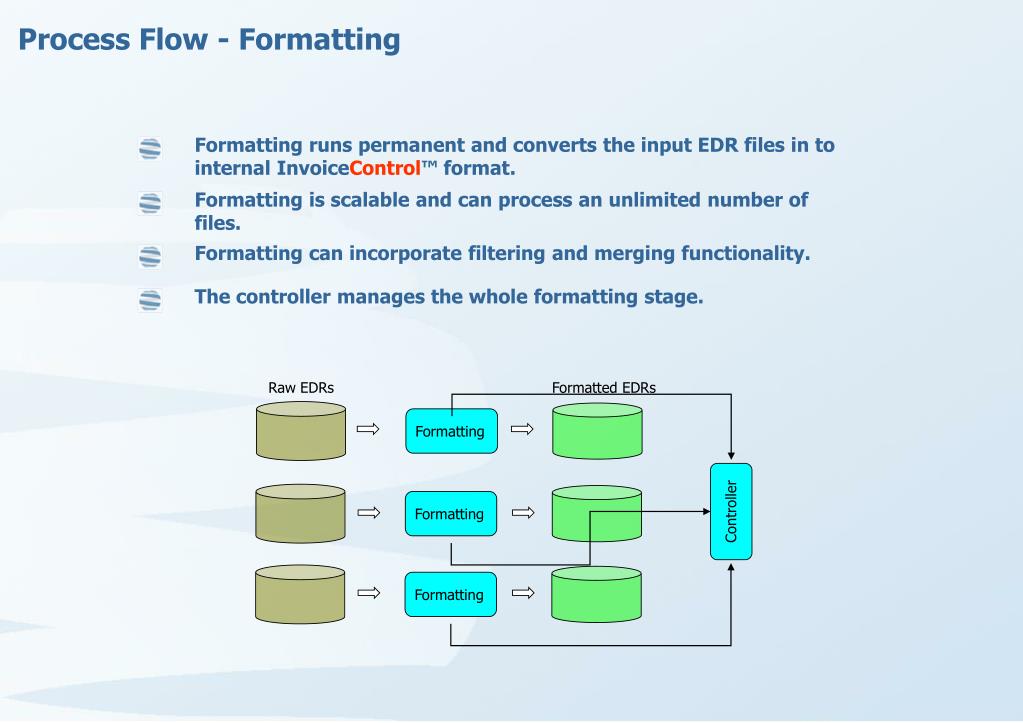 Process Flow - Formatting

Formatting runs permanent and converts the input EDR files in to internal InvoiceControl™ format.

Formatting is scalable and can process an unlimited number of files.

Formatting can incorporate filtering and merging functionality.

The controller manages the whole formatting stage.

Raw EDRs

Formatted EDRs

Formatting

Formatting

Formatting

Controller